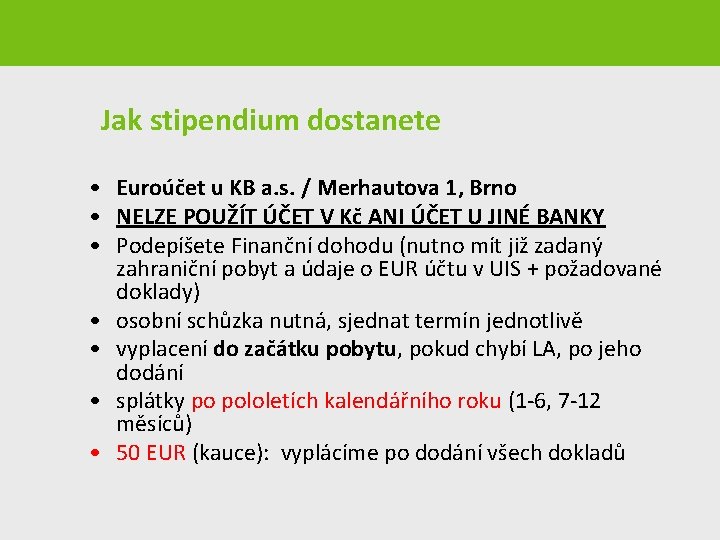 Jak stipendium dostanete

• Euroúčet u KB a.s. / Merhautova 1, Brno
• NELZE POUŽÍT ÚČET V Kč ANI ÚČET U JINÉ BANKY
• Podepíšete Finanční dohodu (nutno mít již zadaný zahraniční pobyt a údaje o EUR účtu v UIS + požadované doklady)
• osobní schůzka nutná, sjednat termín jednotlivě
• vyplacení do začátku pobytu, pokud chybí LA, po jeho dodání
• splátky po pololetích kalendářního roku (1-6, 7-12 měsíců)
• 50 EUR (kauce): vyplácíme po dodání všech dokladů